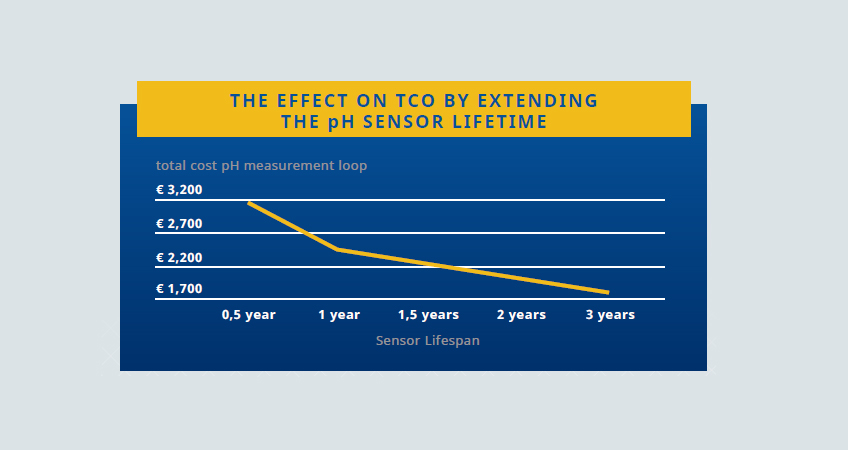 THE EFFECT ON TCO BY EXTENDING THE pH SENSOR LIFETIME

total cost pH measurement loop

€ 3,200
€ 2,700
€ 2,200
€ 1,700

0,5 year
1 year
1,5 years
2 years
3 years

Sensor Lifespan